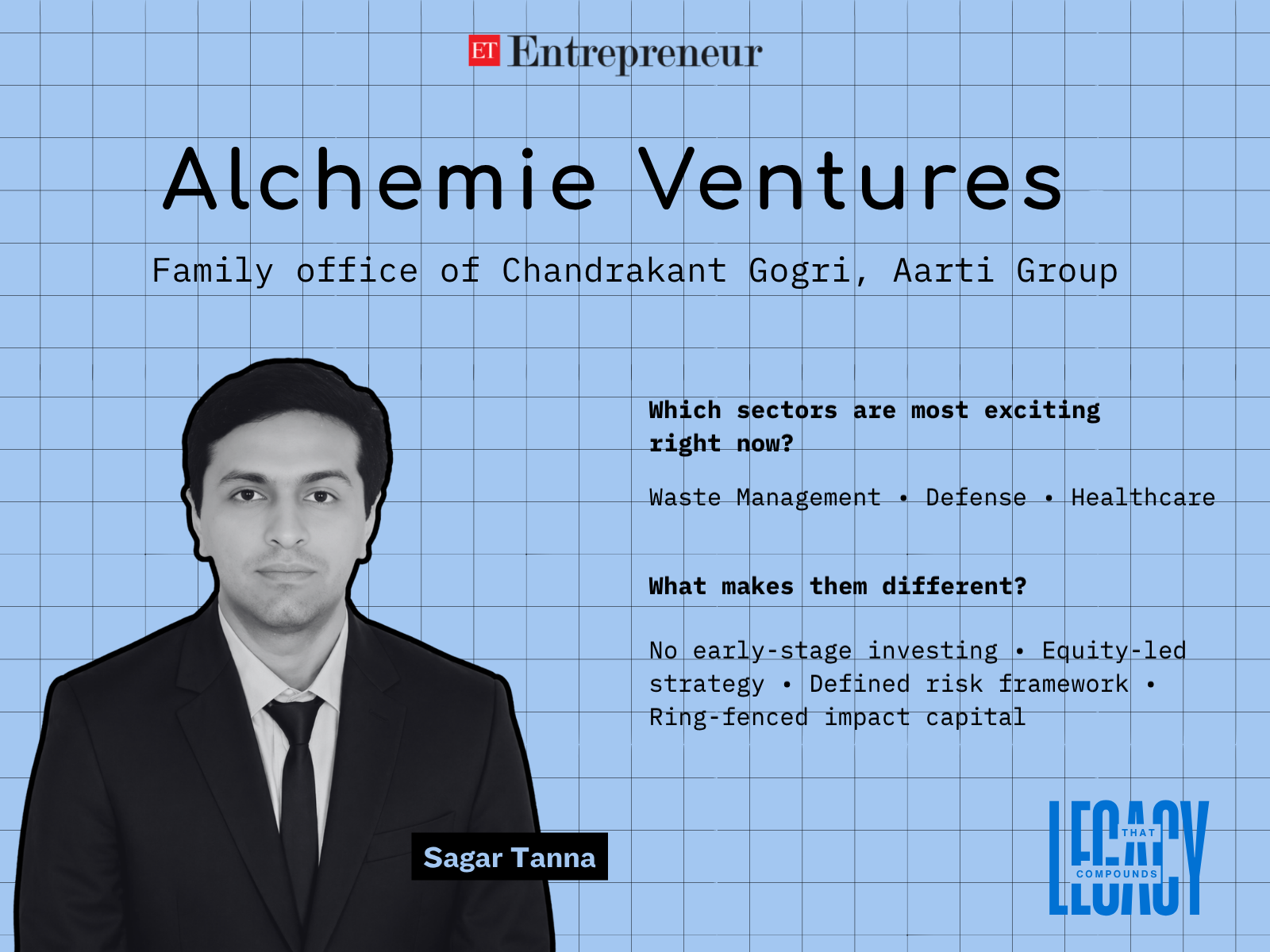 ET Entrepreneur

Alchemie Ventures

Family office of Chandrakant Gogri, Aarti Group

Which sectors are most exciting right now?

Waste Management • Defense • Healthcare

What makes them different?

No early-stage investing • Equity-led strategy • Defined risk framework • Ring-fenced impact capital

Sagar Tanna

LEGACY THAT COMPOUNDS